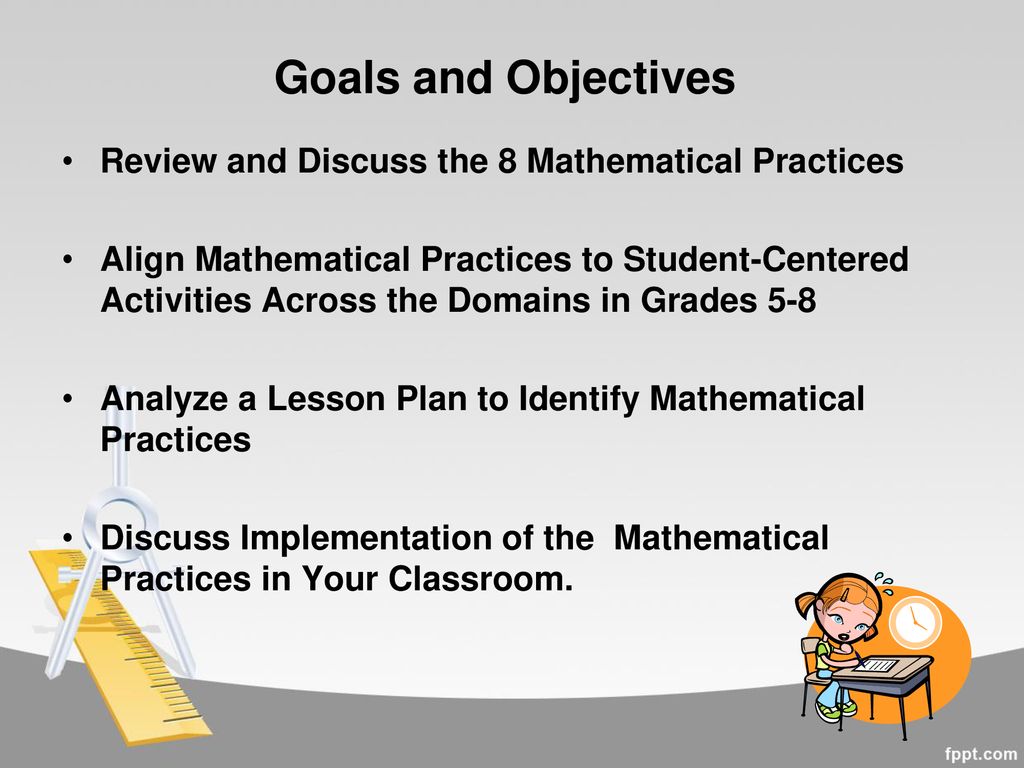 Goals and Objectives

• Review and Discuss the 8 Mathematical Practices

• Align Mathematical Practices to Student-Centered Activities Across the Domains in Grades 5-8

• Analyze a Lesson Plan to Identify Mathematical Practices

• Discuss Implementation of the Mathematical Practices in Your Classroom.

fppt.com